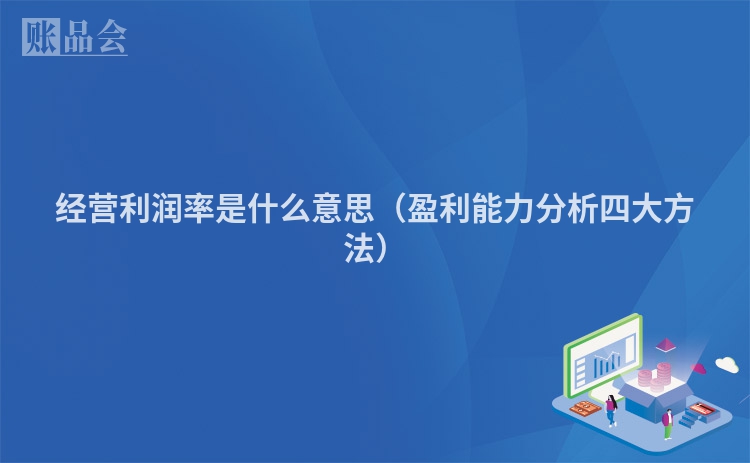 账品会

经营利润率是什么意思（盈利能力分析四大方法）